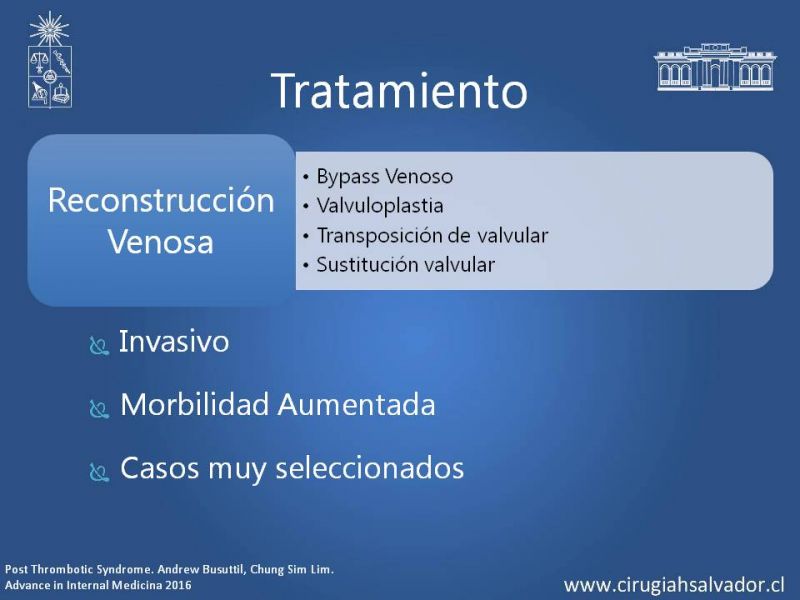 Tratamiento

Reconstrucción Venosa

• Bypass Venoso
• Valvuloplastia
• Transposición de valvular
• Sustitución valvular

Invasivo

Morbilidad Aumentada

Casos muy seleccionados

Post Thrombotic Syndrome. Andrew Busuttil, Chung Sim Lim. Advance in Internal Medicina 2016

www.cirugiahsalvador.cl